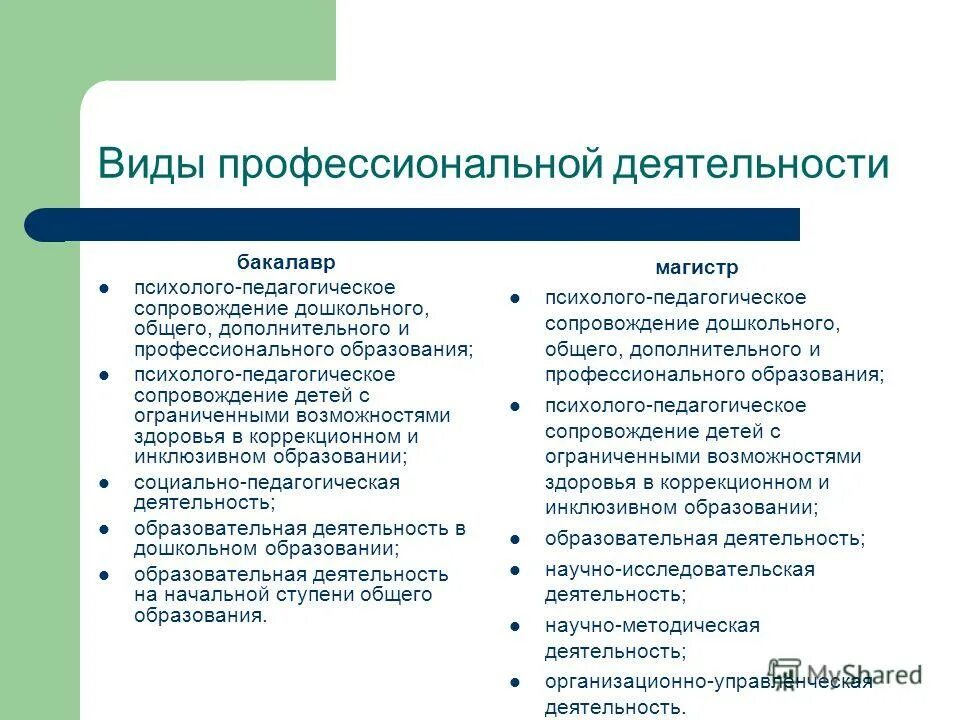 Виды профессиональной деятельности

бакалавр

- психолого-педагогическое сопровождение дошкольного, общего, дополнительного и профессионального образования;
- психолого-педагогическое сопровождение детей с ограниченными возможностями здоровья в коррекционном и инклюзивном образовании;
- социально-педагогическая деятельность;
- образовательная деятельность в дошкольном образовании;
- образовательная деятельность на начальной ступени общего образования.

магистр

- психолого-педагогическое сопровождение дошкольного, общего, дополнительного и профессионального образования;
- психолого-педагогическое сопровождение детей с ограниченными возможностями здоровья в коррекционном и инклюзивном образовании;
- образовательная деятельность;
- научно-исследовательская деятельность;
- научно-методическая деятельность;
- организационно-управленческая деятельность.

MyShared